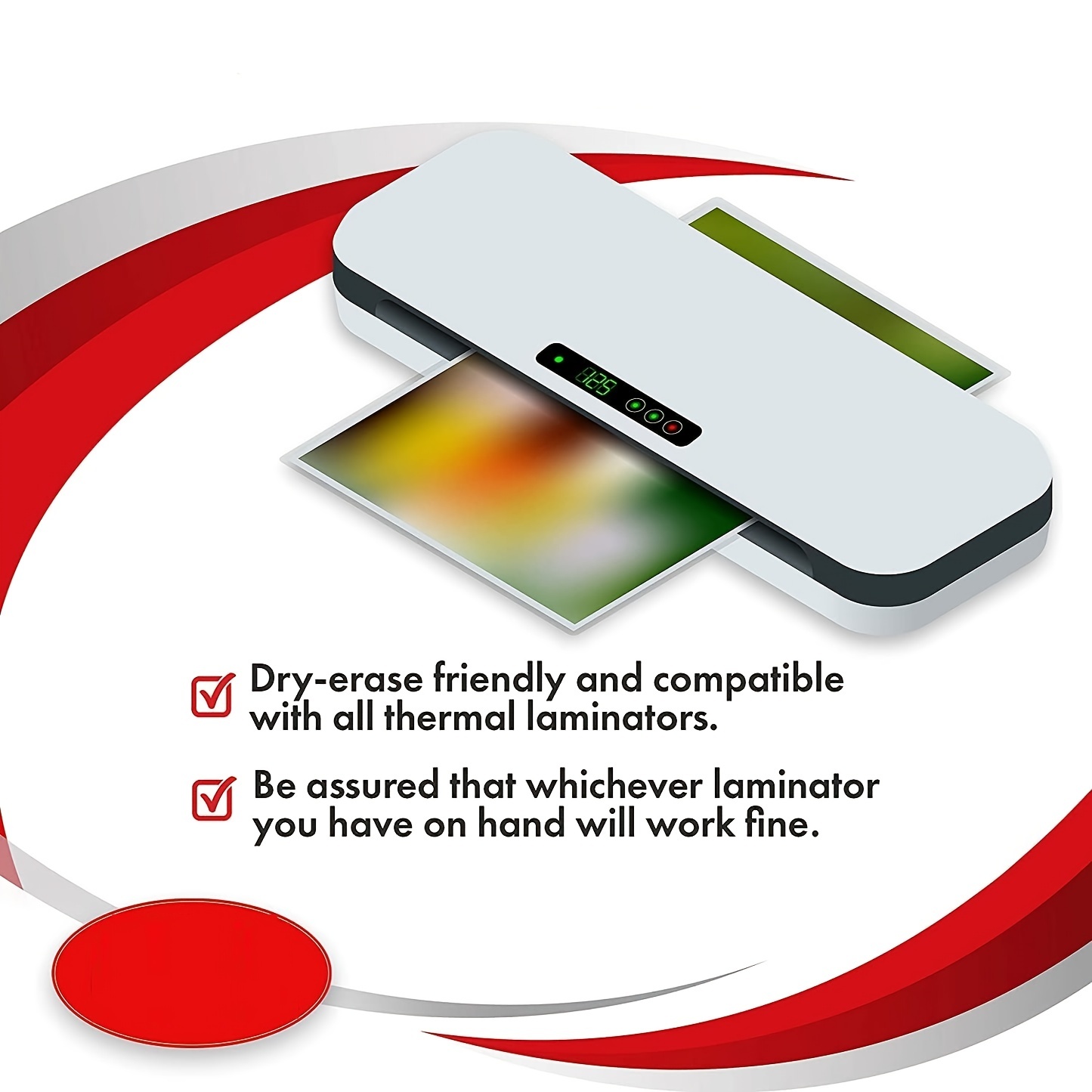 125

Dry-erase friendly and compatible with all thermal laminators.

Be assured that whichever laminator you have on hand will work fine.